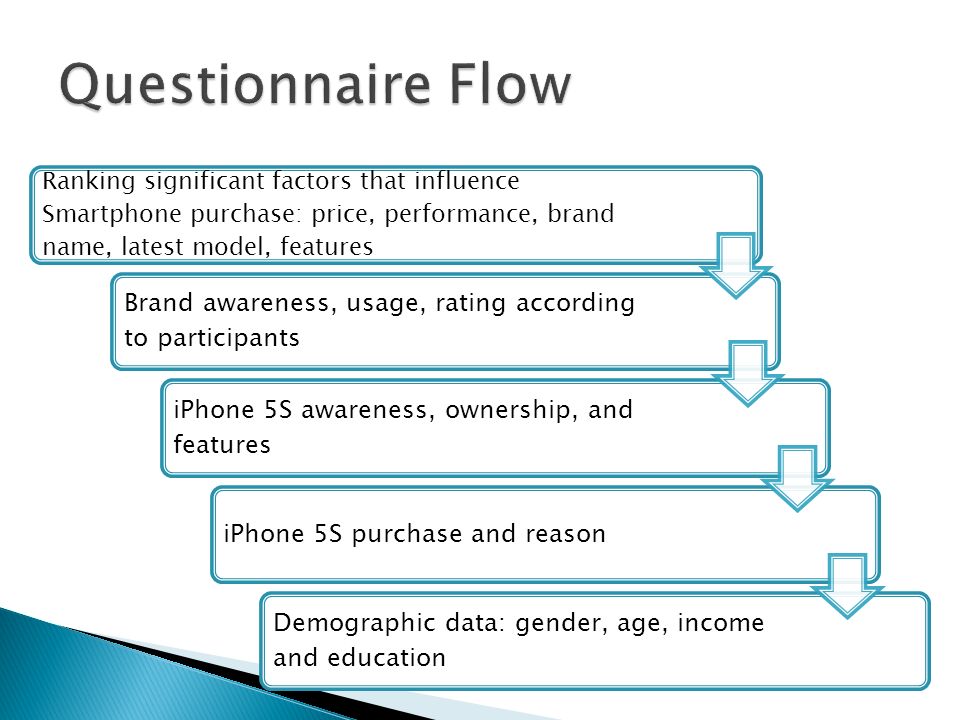 Questionnaire Flow

Ranking significant factors that influence Smartphone purchase: price, performance, brand name, latest model, features

Brand awareness, usage, rating according to participants

iPhone 5S awareness, ownership, and features

iPhone 5S purchase and reason

Demographic data: gender, age, income and education